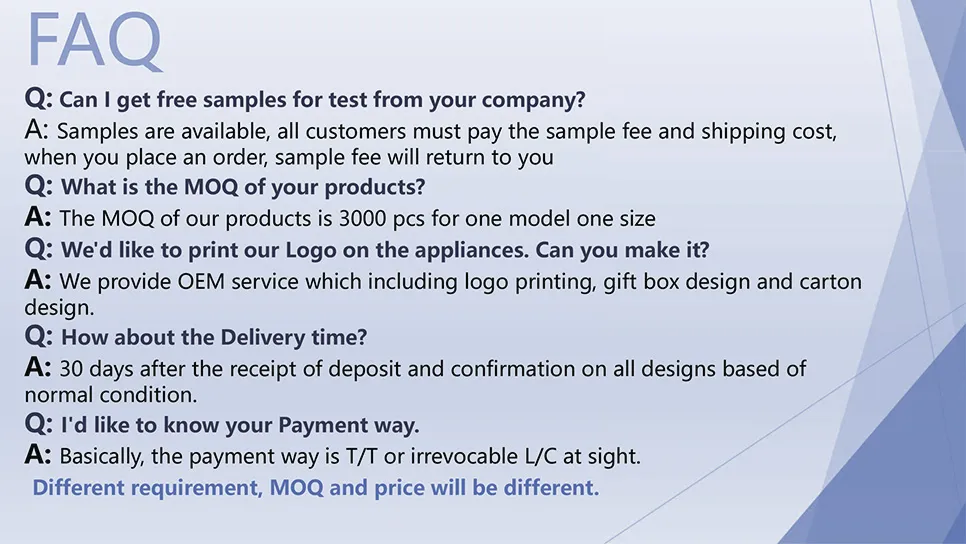 FAQ

Q: Can I get free samples for test from your company?

A: Samples are available, all customers must pay the sample fee and shipping cost, when you place an order, sample fee will return to you

Q: What is the MOQ of your products?

A: The MOQ of our products is 3000 pcs for one model one size

Q: We'd like to print our Logo on the appliances. Can you make it?

A: We provide OEM service which including logo printing, gift box design and carton design.

Q: How about the Delivery time?

A: 30 days after the receipt of deposit and confirmation on all designs based of normal condition.

Q: I'd like to know your Payment way.

A: Basically, the payment way is T/T or irrevocable L/C at sight.

Different requirement, MOQ and price will be different.